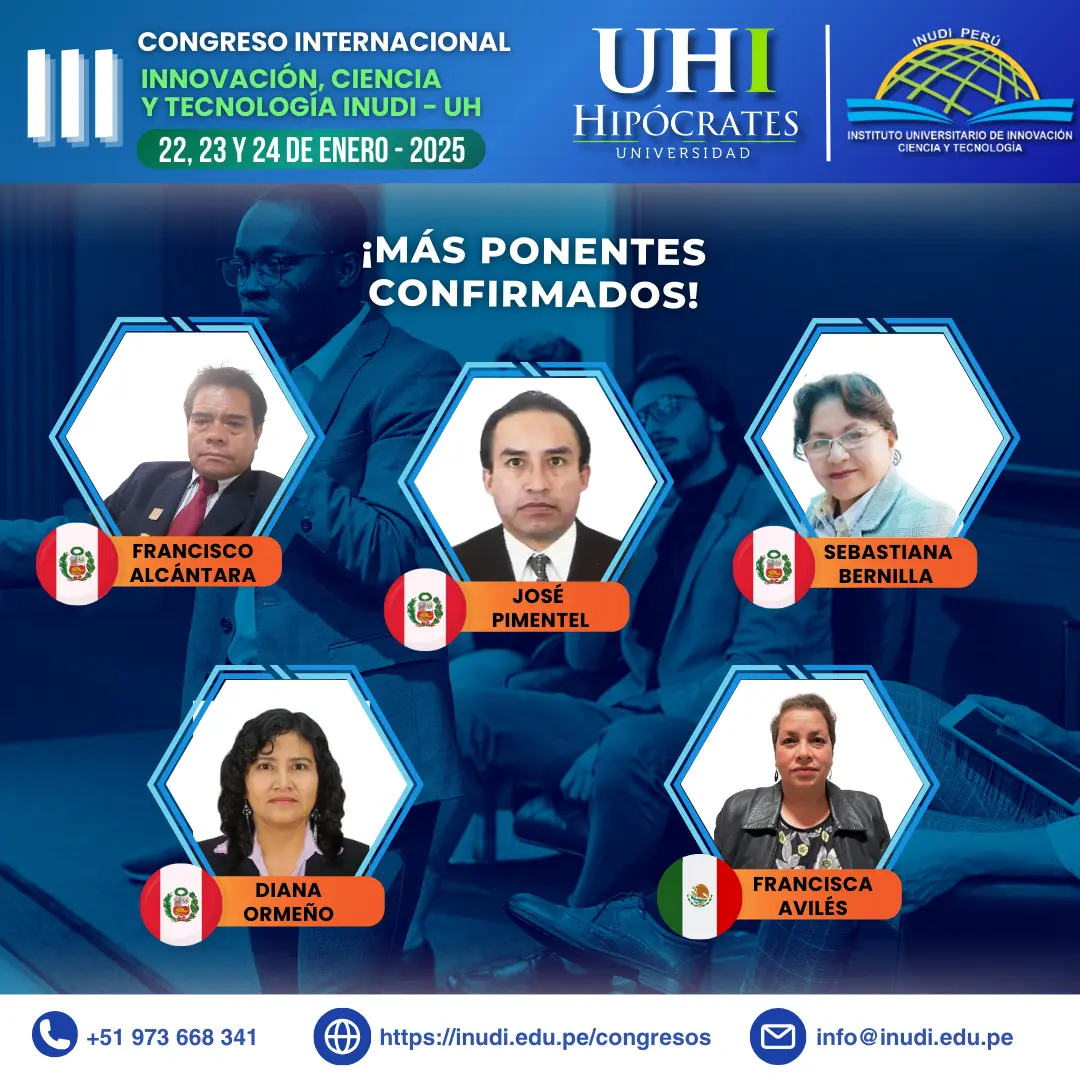 III
CONGRESO INTERNACIONAL
INNOVACIÓN, CIENCIA Y TECNOLOGÍA INUDI - UH
22, 23 Y 24 DE ENERO - 2025

UHI
HIPÓCRATES
UNIVERSIDAD

INUDI PERÚ
INSTITUTO UNIVERSITARIO DE INNOVACIÓN CIENCIA Y TECNOLOGÍA

¡MÁS PONENTES CONFIRMADOS!

FRANCISCO ALCÁNTARA

JOSÉ PIMENTEL

SEBASTIANA BERNILLA

DIANA ORMEÑO

FRANCISCA AVILÉS

+51 973 668 341
https://inudi.edu.pe/congresos
info@inudi.edu.pe